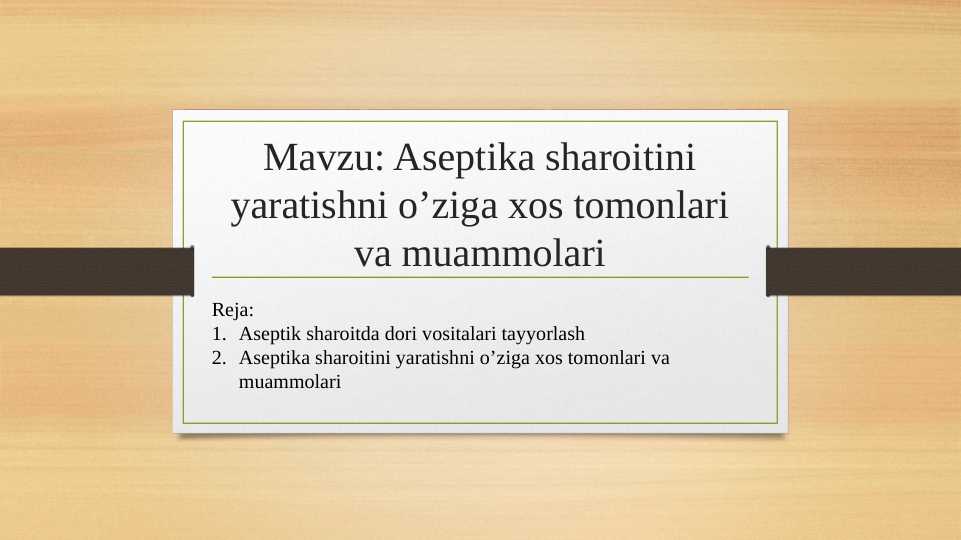 Mavzu: Aseptika sharoitini yaratishni o’ziga xos tomonlari va muammolari

Reja:
1. Aseptik sharoitda dori vositalari tayyorlash
2. Aseptika sharoitini yaratishni o’ziga xos tomonlari va muammolari